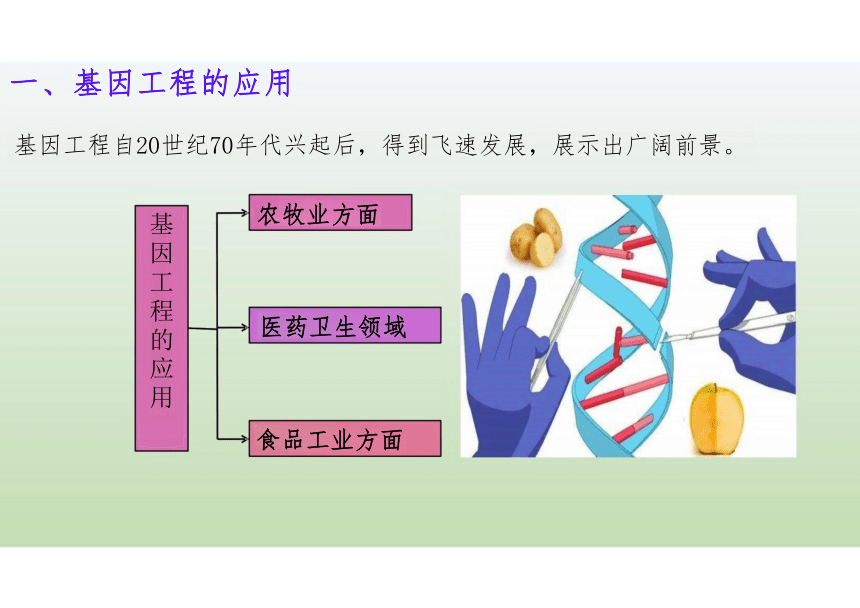 一、基因工程的应用

基因工程自20世纪70年代兴起后，得到飞速发展，展示出广阔前景。

基因工程的应用

农牧业方面

医药卫生领域

食品工业方面